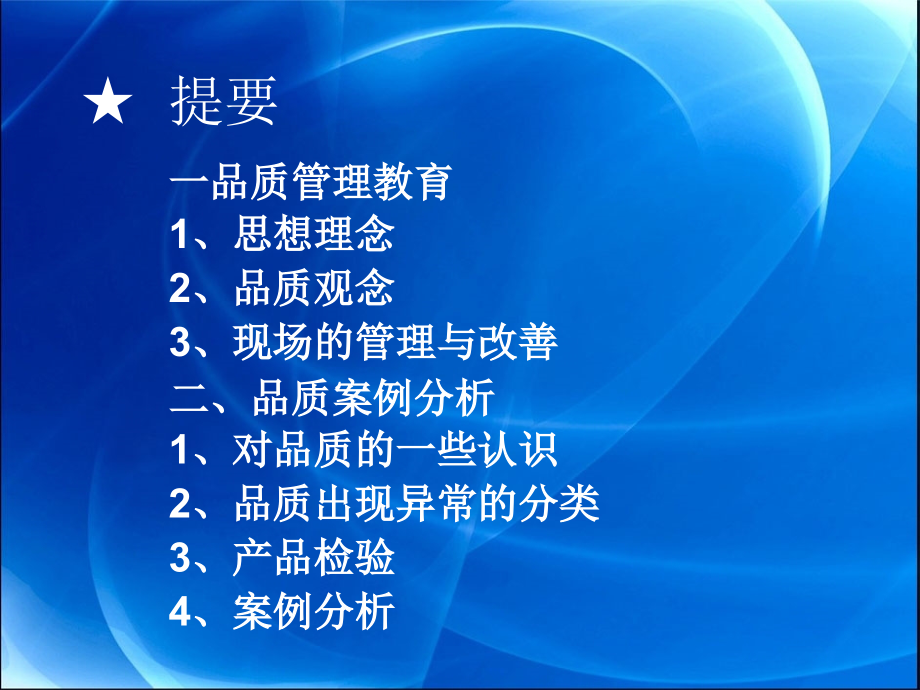 ★ 提要

一品质管理教育
1、思想理念
2、品质观念
3、现场的管理与改善
二、品质案例分析
1、对品质的一些认识
2、品质出现异常的分类
3、产品检验
4、案例分析